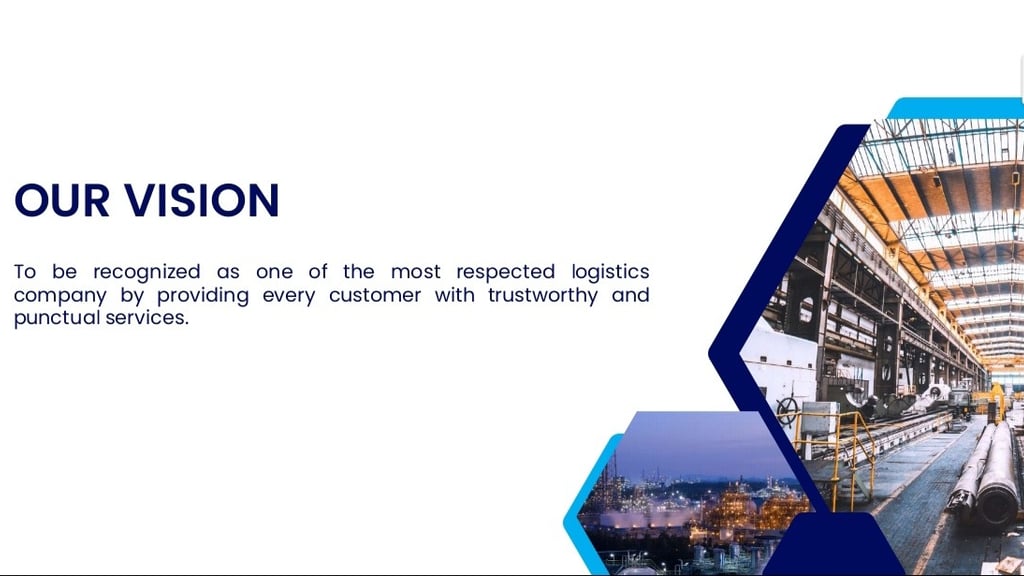 OUR VISION

To be recognized as one of the most respected logistics company by providing every customer with trustworthy and punctual services.